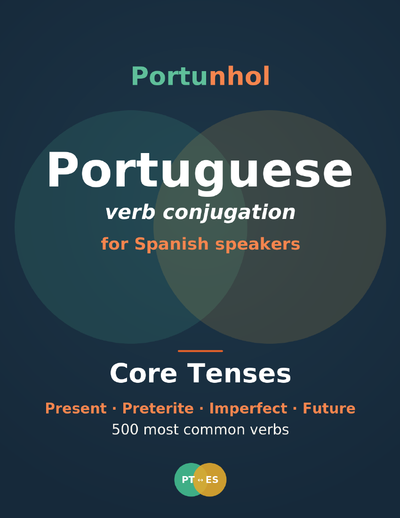 Portunhol

Portuguese

verb conjugation

for Spanish speakers

Core Tenses

Present · Preterite · Imperfect · Future

500 most common verbs

PT ↔ ES